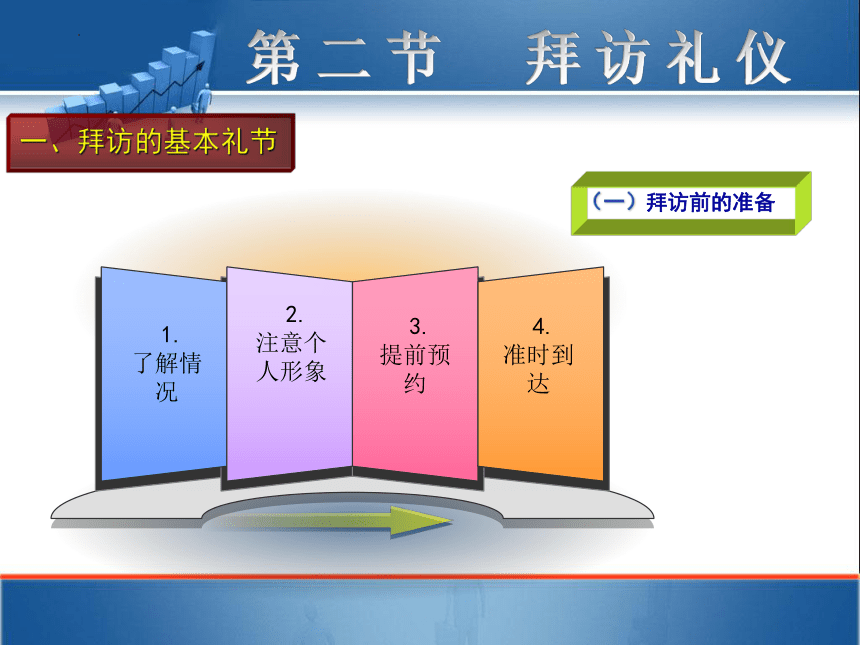 第二节　拜访礼仪

一、拜访的基本礼节

（一）拜访前的准备

1.
了解情况

2.
注意个人形象

3.
提前预约

4.
准时到达